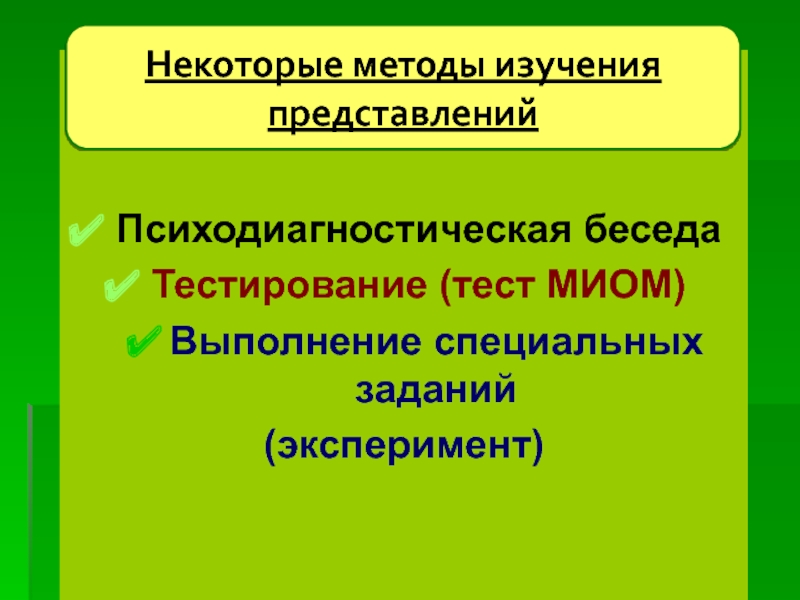 Некоторые методы изучения представлений

✔ Психодиагностическая беседа
✔ Тестирование (тест МИОМ)
✔ Выполнение специальных заданий (эксперимент)